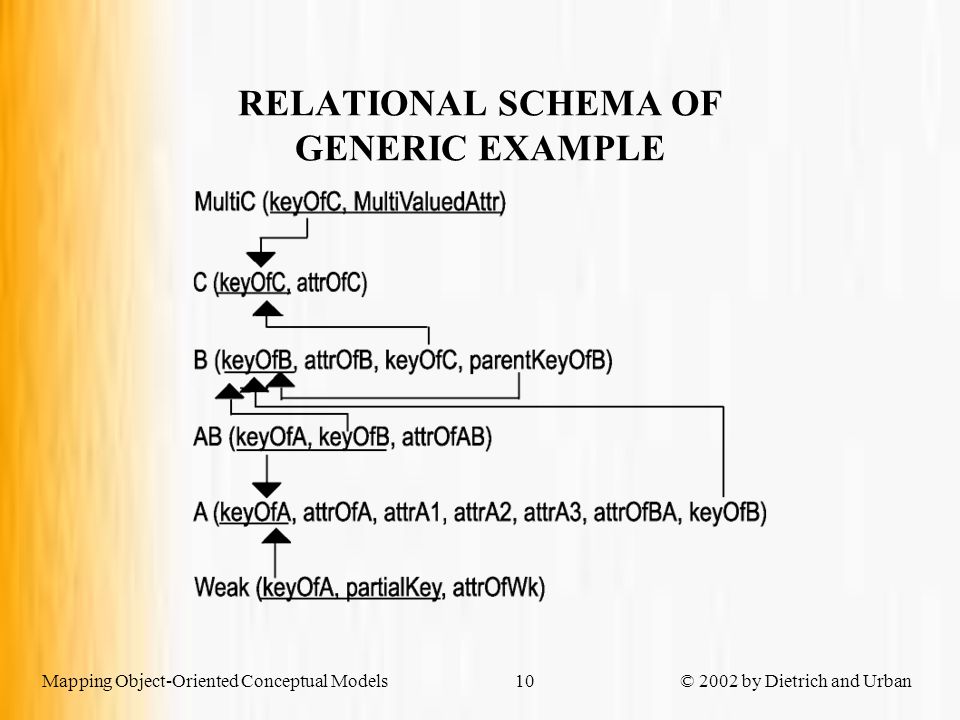 RELATIONAL SCHEMA OF GENERIC EXAMPLE

MultiC (keyOfC, MultiValuedAttr)

C (keyOfC, attrOfC)

B (keyOfB, attrOfB, keyOfC, parentKeyOfB)

AB (keyOfA, keyOfB, attrOfAB)

A (keyOfA, attrOfA, attrA1, attrA2, attrA3, attrOfBA, keyOfB)

Weak (keyOfA, partialKey, attrOfWk)

Mapping Object-Oriented Conceptual Models 10 © 2002 by Dietrich and Urban